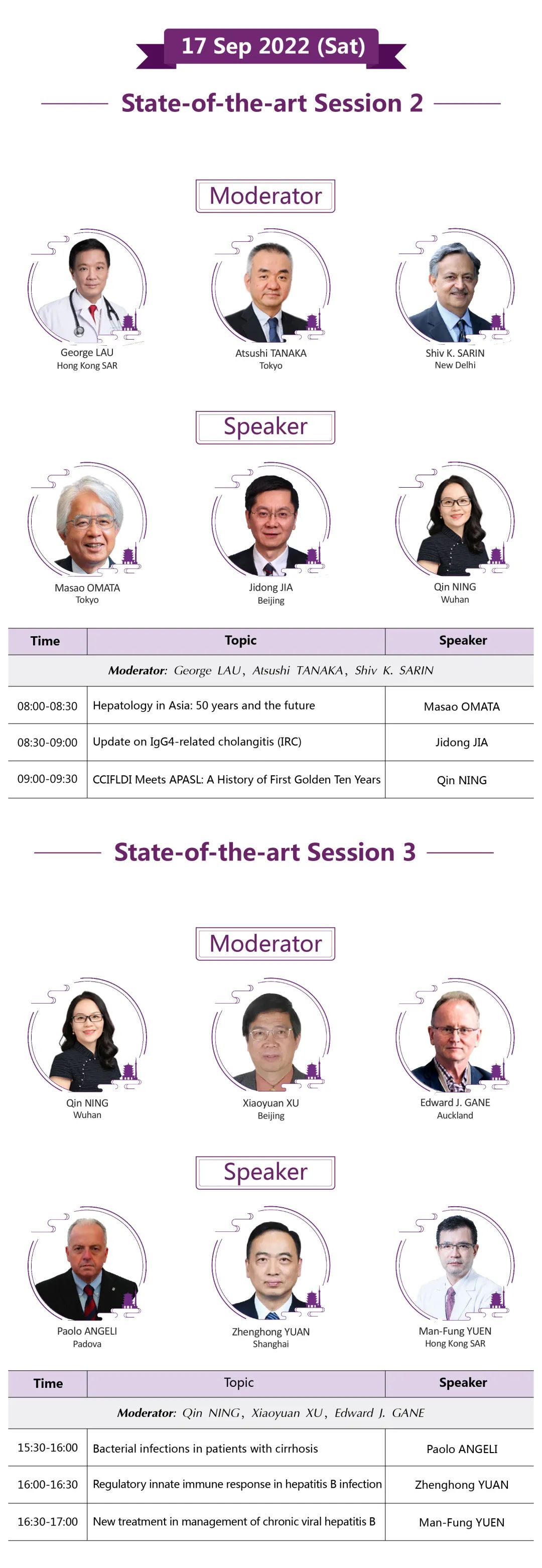 17 Sep 2022 (Sat)

State-of-the-art Session 2

Moderator

George LAU
Hong Kong SAR

Atsushi TANAKA
Tokyo

Shiv K. SARIN
New Delhi

Speaker

Masao OMATA
Tokyo

Jidong JIA
Beijing

Qin NING
Wuhan

| Time | Topic | Speaker |
|---|---|---|
| Moderator: George LAU, Atsushi TANAKA, Shiv K. SARIN | | |
| 08:00-08:30 | Hepatology in Asia: 50 years and the future | Masao OMATA |
| 08:30-09:00 | Update on IgG4-related cholangitis (IRC) | Jidong JIA |
| 09:00-09:30 | CCIFLDI Meets APASL: A History of First Golden Ten Years | Qin NING |

State-of-the-art Session 3

Moderator

Qin NING
Wuhan

Xiaoyuan XU
Beijing

Edward J. GANE
Auckland

Speaker

Paolo ANGELI
Padova

Zhenghong YUAN
Shanghai

Man-Fung YUEN
Hong Kong SAR

| Time | Topic | Speaker |
|---|---|---|
| Moderator: Qin NING, Xiaoyuan XU, Edward J. GANE | | |
| 15:30-16:00 | Bacterial infections in patients with cirrhosis | Paolo ANGELI |
| 16:00-16:30 | Regulatory innate immune response in hepatitis B infection | Zhenghong YUAN |
| 16:30-17:00 | New treatment in management of chronic viral hepatitis B | Man-Fung YUEN |